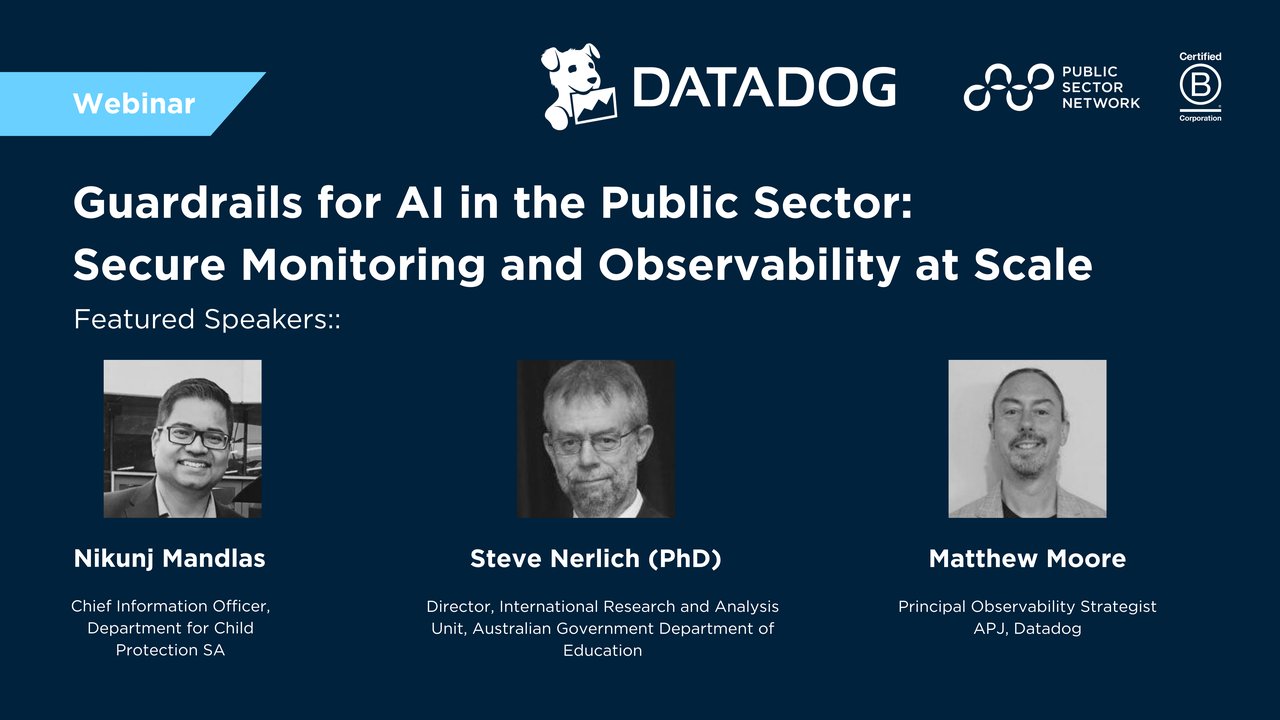 Webinar

DATADOG

PUBLIC SECTOR NETWORK

Certified B Corporation

Guardrails for AI in the Public Sector: Secure Monitoring and Observability at Scale

Featured Speakers::

Nikunj Mandlas

Chief Information Officer, Department for Child Protection SA

Steve Nerlich (PhD)

Director, International Research and Analysis Unit, Australian Government Department of Education

Matthew Moore

Principal Observability Strategist APJ, Datadog